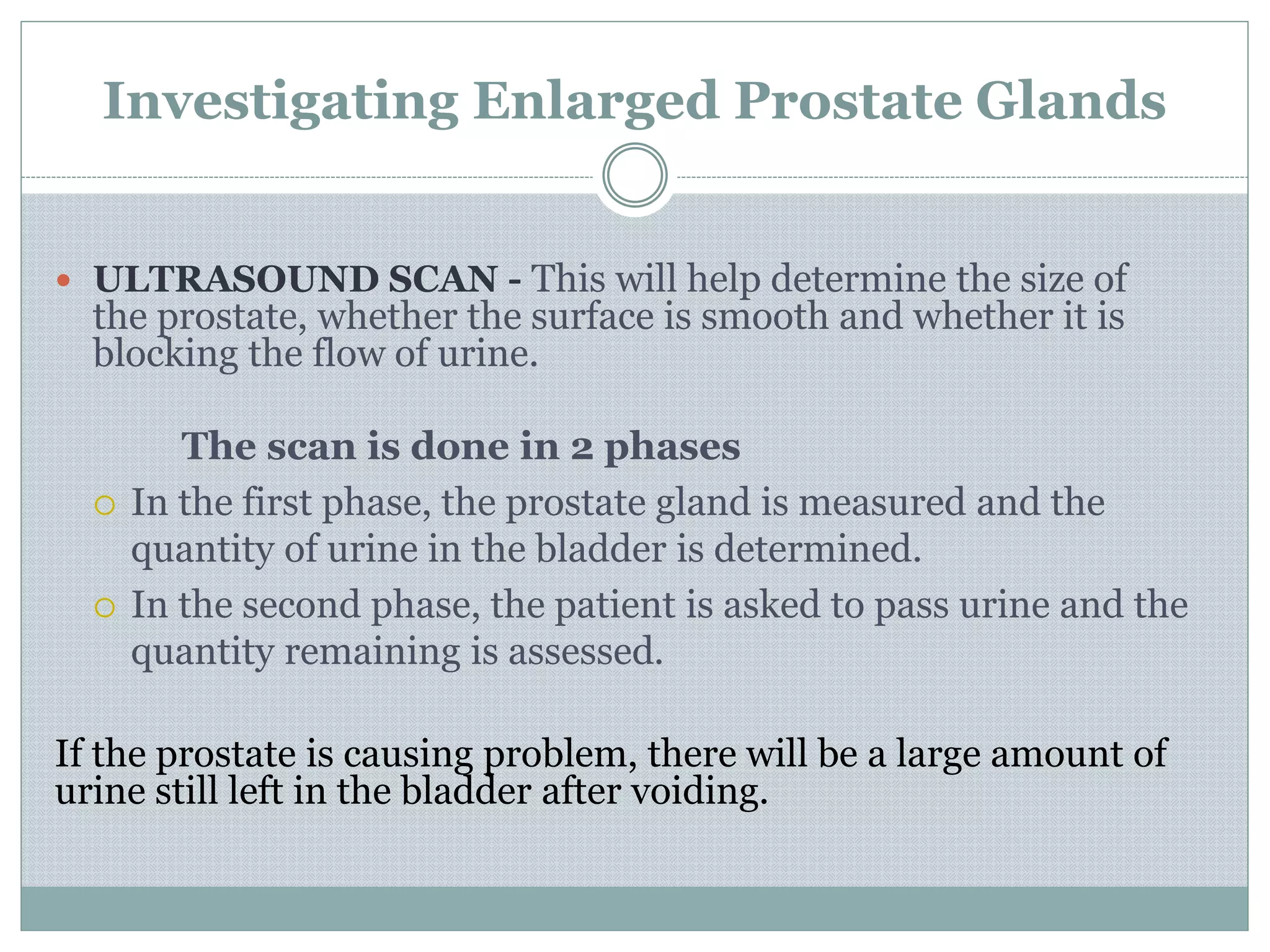 Investigating Enlarged Prostate Glands

ULTRASOUND SCAN - This will help determine the size of the prostate, whether the surface is smooth and whether it is blocking the flow of urine.

The scan is done in 2 phases

In the first phase, the prostate gland is measured and the quantity of urine in the bladder is determined.

In the second phase, the patient is asked to pass urine and the quantity remaining is assessed.

If the prostate is causing problem, there will be a large amount of urine still left in the bladder after voiding.